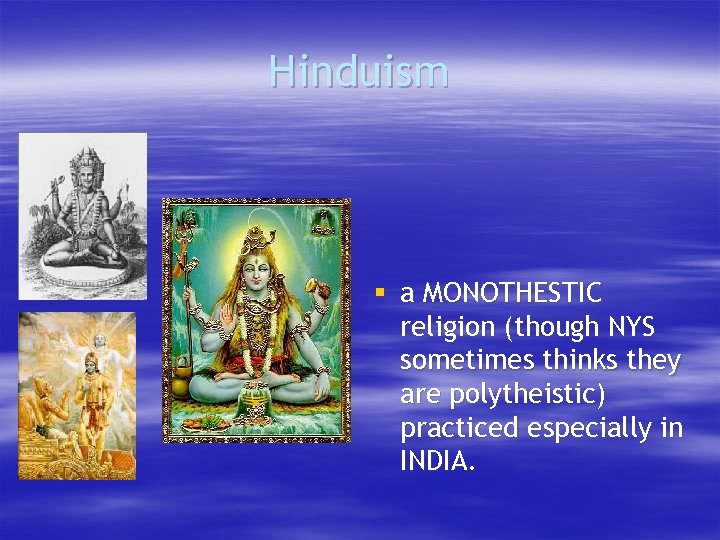 Hinduism

▪ a MONOTHESTIC religion (though NYS sometimes thinks they are polytheistic) practiced especially in INDIA.